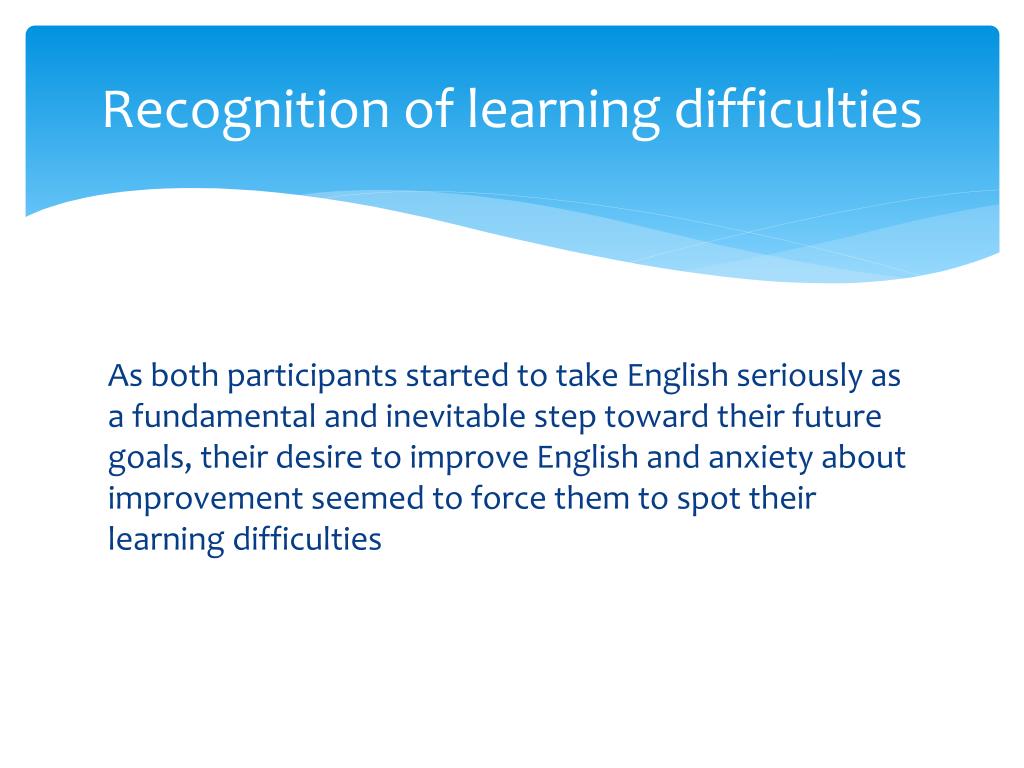 Recognition of learning difficulties

As both participants started to take English seriously as a fundamental and inevitable step toward their future goals, their desire to improve English and anxiety about improvement seemed to force them to spot their learning difficulties